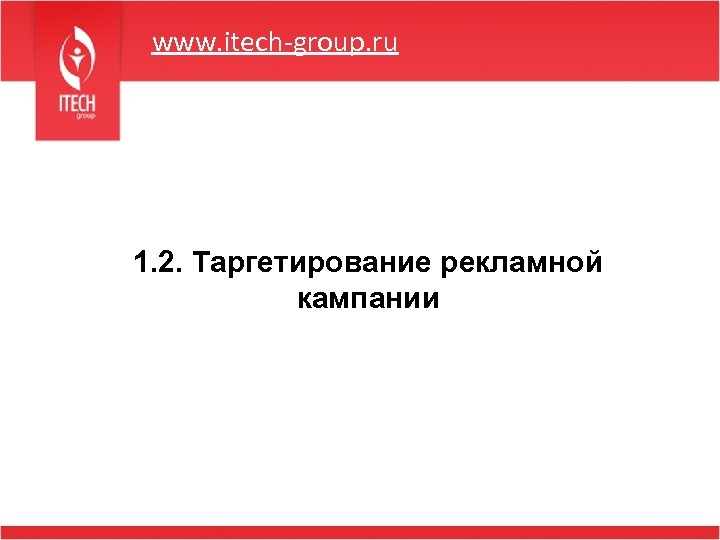 ITECH group

www.itech-group.ru

1.2. Таргетирование рекламной кампании